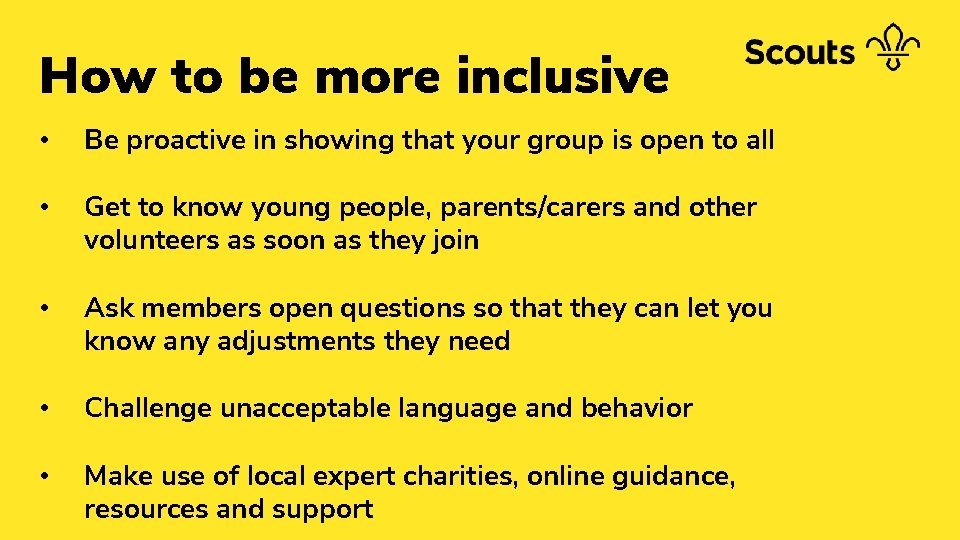 How to be more inclusive

Scouts

• Be proactive in showing that your group is open to all

• Get to know young people, parents/carers and other volunteers as soon as they join

• Ask members open questions so that they can let you know any adjustments they need

• Challenge unacceptable language and behavior

• Make use of local expert charities, online guidance, resources and support